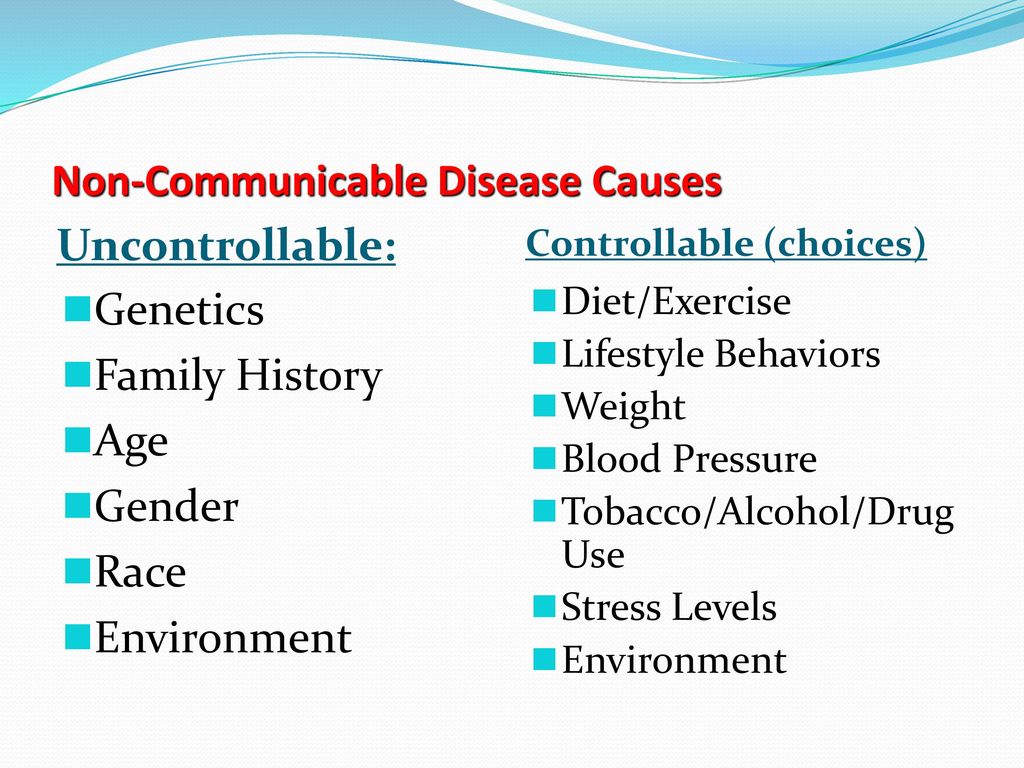 Non-Communicable Disease Causes

Uncontrollable:

Genetics
Family History
Age
Gender
Race
Environment

Controllable (choices)

Diet/Exercise
Lifestyle Behaviors
Weight
Blood Pressure
Tobacco/Alcohol/Drug Use
Stress Levels
Environment